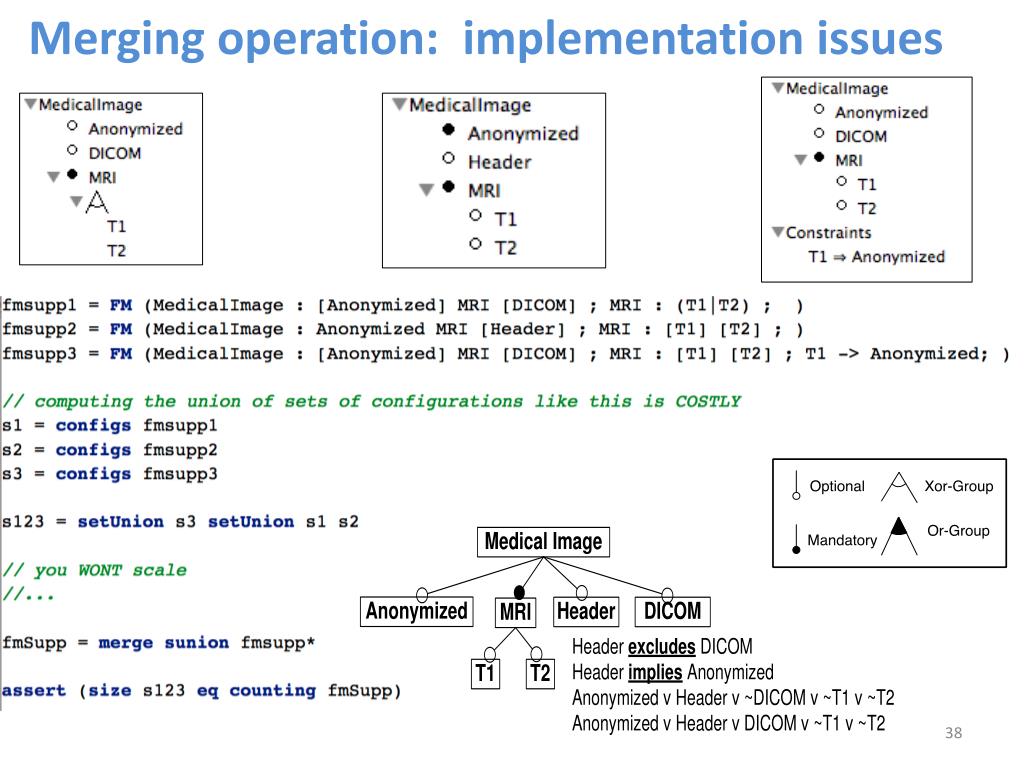 Merging operation: implementation issues

MedicalImage
Anonymized
DICOM
MRI
T1
T2

MedicalImage
Anonymized
Header
MRI
T1
T2

MedicalImage
Anonymized
DICOM
MRI
T1
T2
Constraints
T1 ⇒ Anonymized

fmsupp1 = FM (MedicalImage : [Anonymized] MRI [DICOM] ; MRI : (T1|T2) ; )
fmsupp2 = FM (MedicalImage : Anonymized MRI [Header] ; MRI : [T1] [T2] ; )
fmsupp3 = FM (MedicalImage : [Anonymized] MRI [DICOM] ; MRI : [T1] [T2] ; T1 -> Anonymized; )

// computing the union of sets of configurations like this is COSTLY
s1 = configs fmsupp1
s2 = configs fmsupp2
s3 = configs fmsupp3

s123 = setUnion s3 setUnion s1 s2

// you WONT scale
//...

fmSupp = merge sunion fmsupp*

assert (size s123 eq counting fmSupp)

Optional
Xor-Group
Mandatory
Or-Group

Medical Image
Anonymized
MRI
Header
DICOM
T1
T2

Header excludes DICOM
Header implies Anonymized
Anonymized v Header v ~DICOM v ~T1 v ~T2
Anonymized v Header v DICOM v ~T1 v ~T2

38